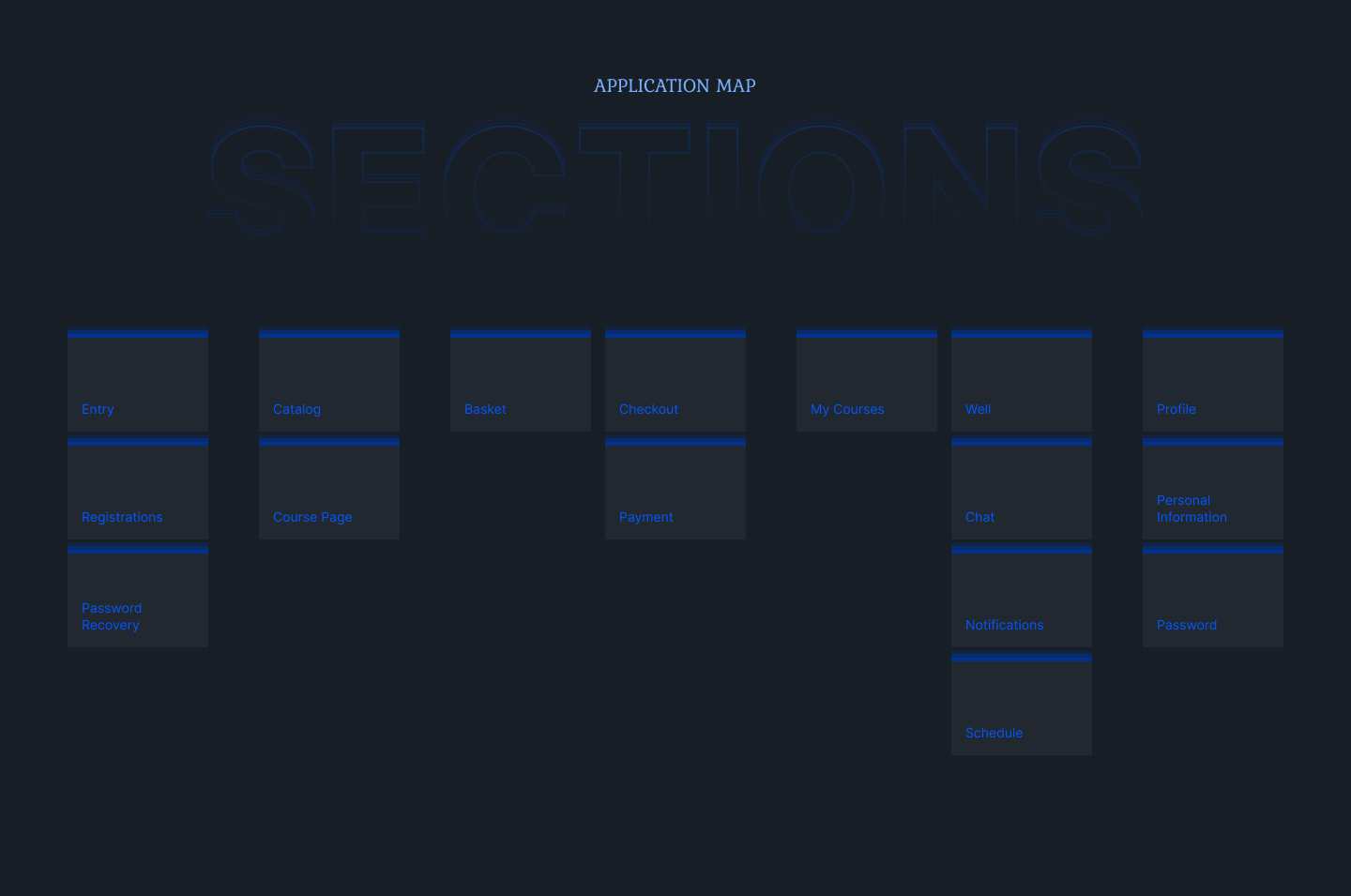 APPLICATION MAP

SECTIONS

Entry

Registrations

Password Recovery

Catalog

Course Page

Basket

Checkout

Payment

My Courses

Well

Chat

Notifications

Schedule

Profile

Personal Information

Password